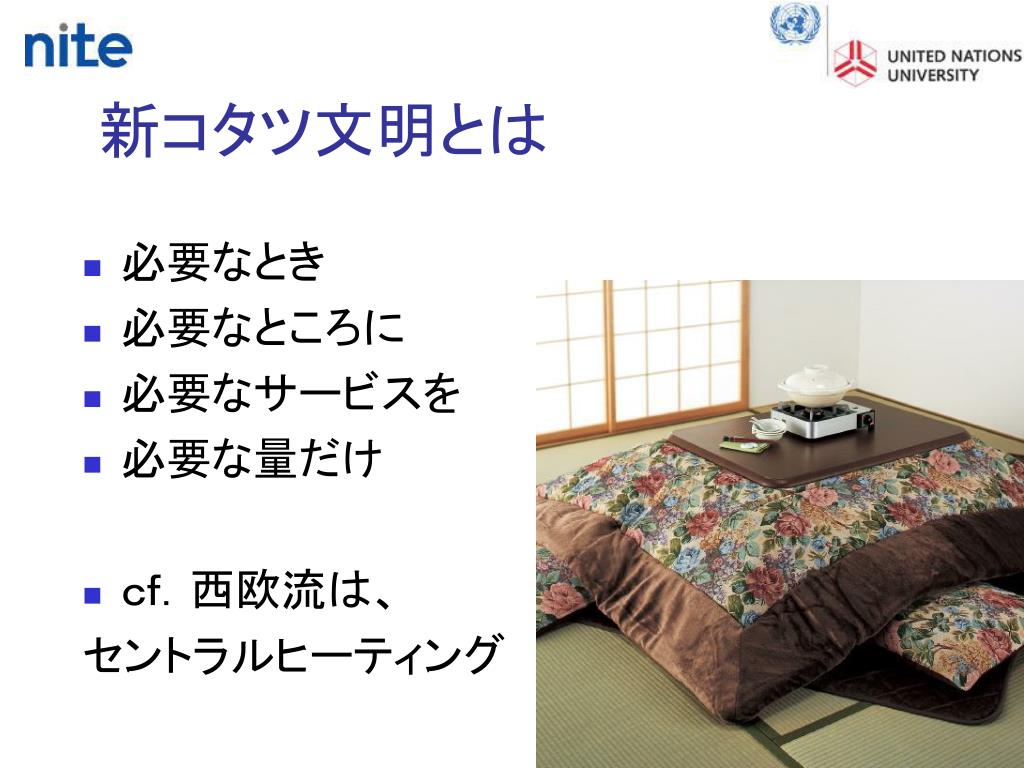 nite

UNITED NATIONS UNIVERSITY

新コタツ文明とは

- 必要なとき
- 必要なところに
- 必要なサービスを
- 必要な量だけ

- cf. 西欧流は、
セントラルヒーティング